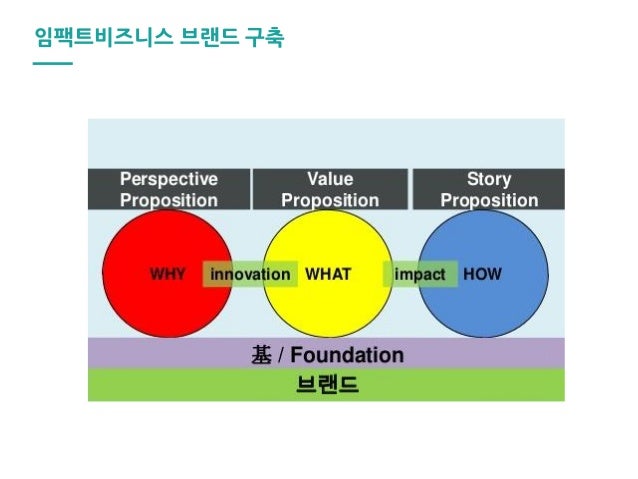 임팩트비즈니스 브랜드 구축

Perspective Proposition

Value Proposition

Story Proposition

WHY

innovation

WHAT

impact

HOW

基 / Foundation

브랜드